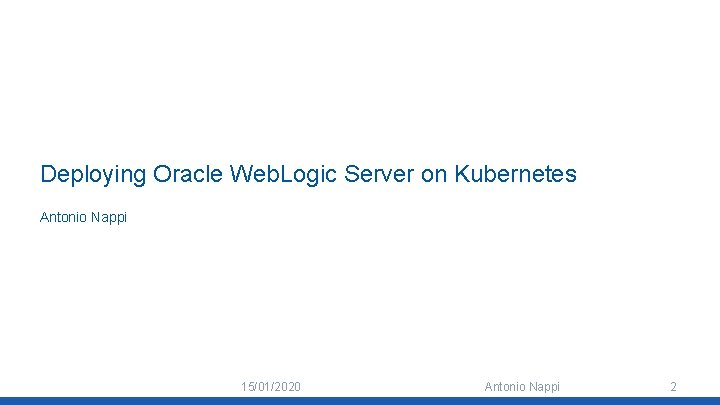 Deploying Oracle WebLogic Server on Kubernetes

Antonio Nappi

15/01/2020

Antonio Nappi

2